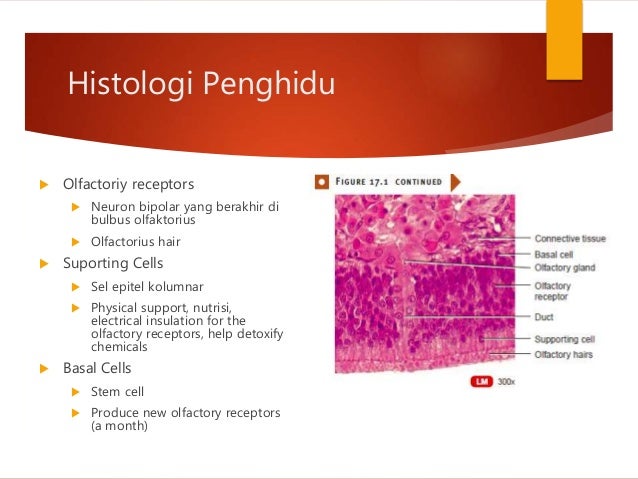 Histologi Penghidu

Olfactoriy receptors

Neuron bipolar yang berakhir di bulbus olfaktorius

Olfactorius hair

Suporting Cells

Sel epitel kolumnar

Physical support, nutrisi, electrical insulation for the olfactory receptors, help detoxify chemicals

Basal Cells

Stem cell

Produce new olfactory receptors (a month)

FIGURE 17.1 CONTINUED

Connective tissue
Basal cell
Olfactory gland
Olfactory receptor
Duct
Supporting cell
Olfactory hairs

LM 300x